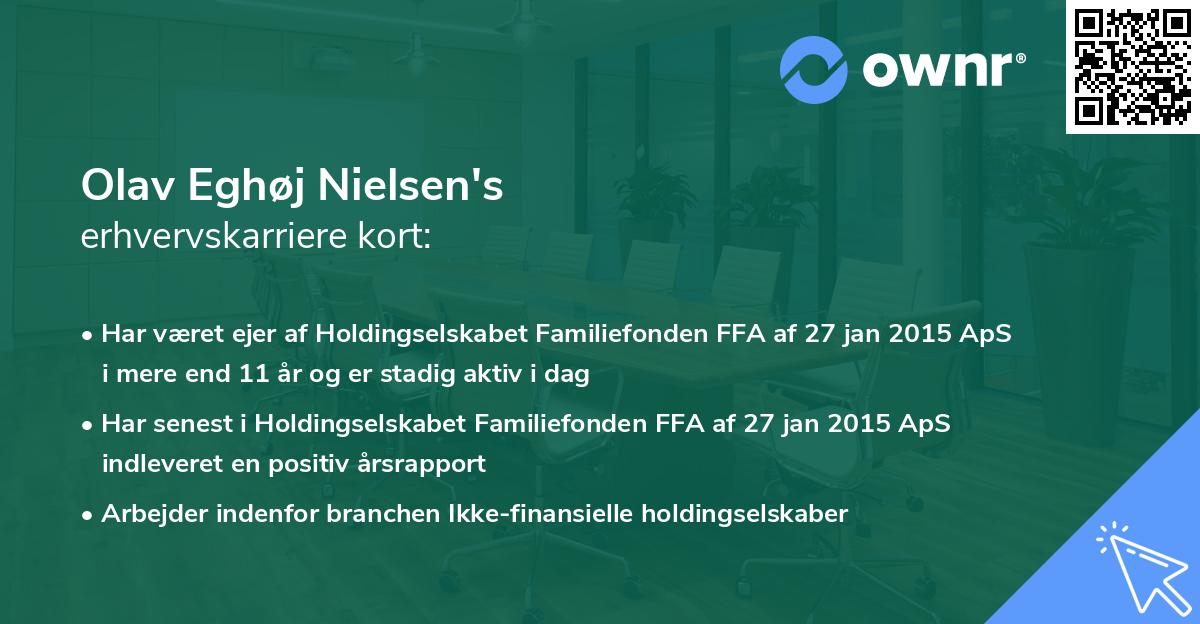 ownr®

Olav Eghøj Nielsen's
erhvervskarriere kort:

• Har været ejer af Holdingselskabet Familiefonden FFA af 27 jan 2015 ApS i mere end 11 år og er stadig aktiv i dag

• Har senest i Holdingselskabet Familiefonden FFA af 27 jan 2015 ApS indleveret en positiv årsrapport

• Arbejder indenfor branchen Ikke-finansielle holdingselskaber